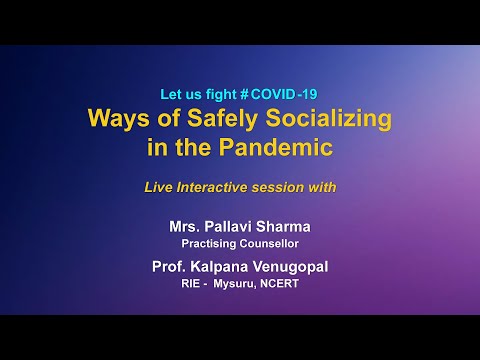 Let us fight #COVID-19

Ways of Safely Socializing in the Pandemic

Live Interactive session with

Mrs. Pallavi Sharma
Practising Counsellor

Prof. Kalpana Venugopal
RIE - Mysuru, NCERT